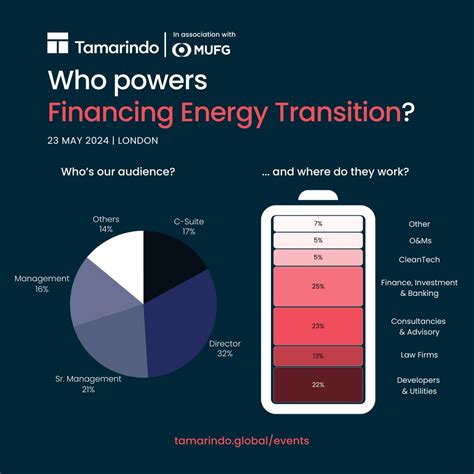 Tamarindo | In association with MUFG

Who powers
Financing Energy Transition?

23 MAY 2024 | LONDON

Who's our audience?

Others
14%

C-Suite
17%

Management
16%

Director
32%

Sr. Management
21%

... and where do they work?

7%
Other

5%
O&Ms

5%
CleanTech

25%
Finance, Investment & Banking

23%
Consultancies & Advisory

13%
Law Firms

22%
Developers & Utilities

tamarindo.global/events